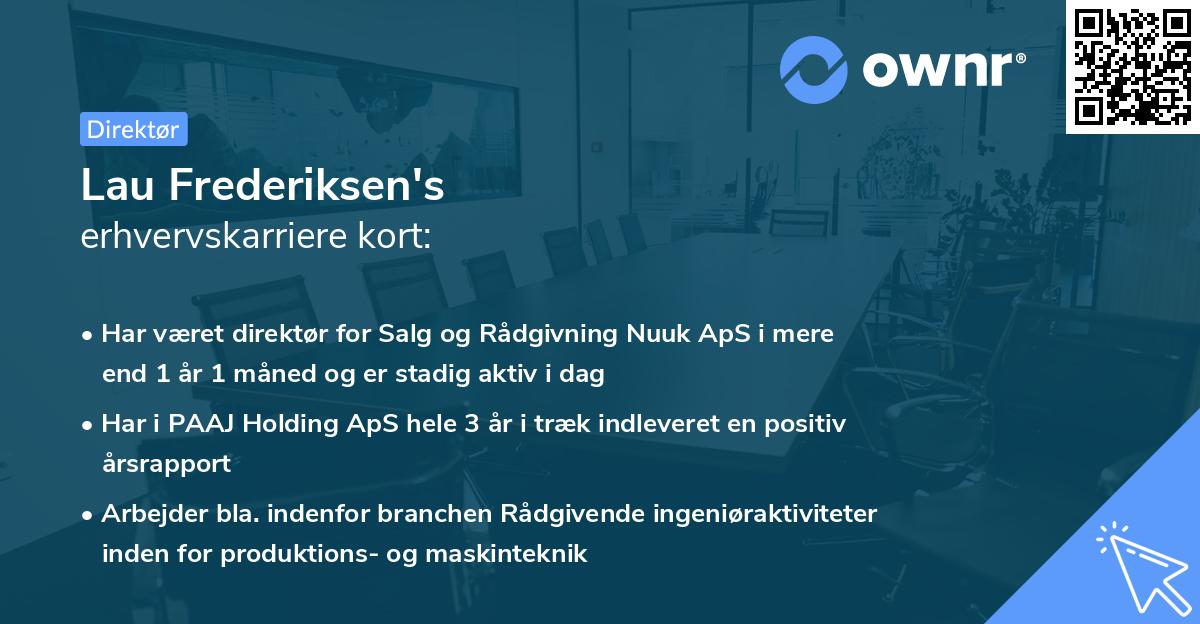 ownr®

Direktør

Lau Frederiksen's
erhvervskarriere kort:

• Har været direktør for Salg og Rådgivning Nuuk ApS i mere end 1 år 1 måned og er stadig aktiv i dag

• Har i PAAJ Holding ApS hele 3 år i træk indleveret en positiv årsrapport

• Arbejder bla. indenfor branchen Rådgivende ingeniøraktiviteter inden for produktions- og maskinteknik